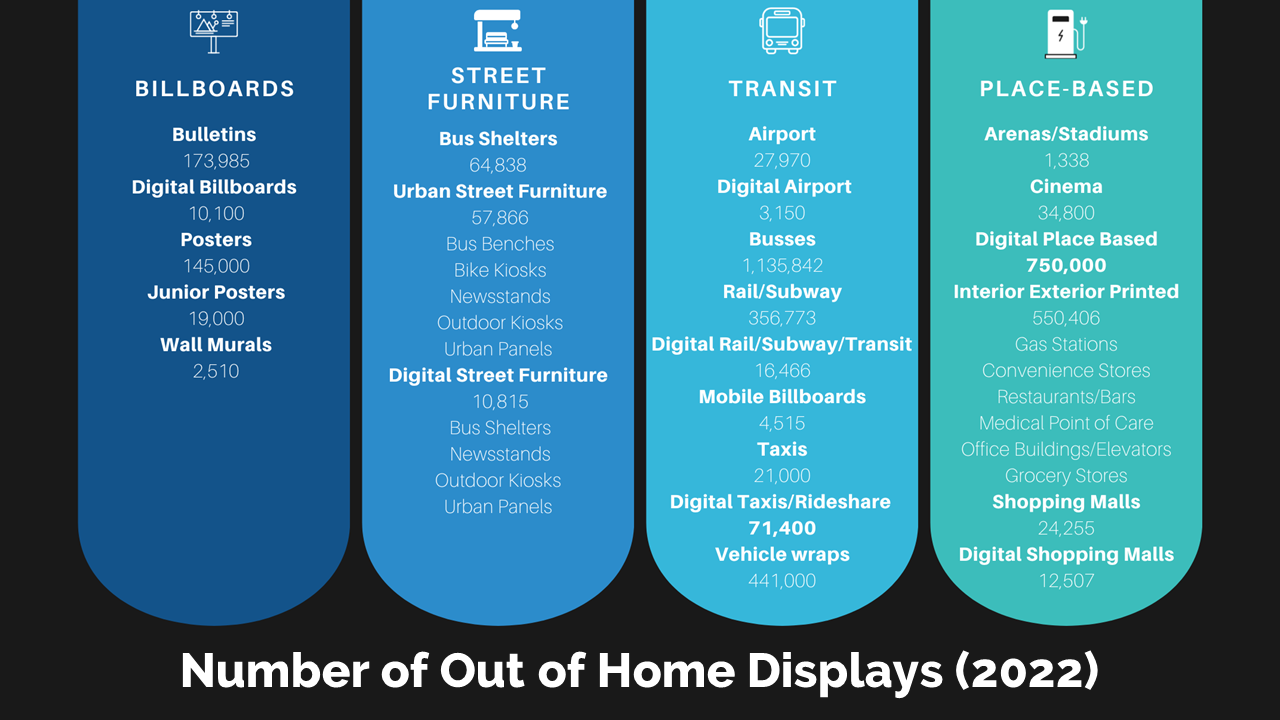 BILLBOARDS

Bulletins
173,985
Digital Billboards
10,100
Posters
145,000
Junior Posters
19,000
Wall Murals
2,510

STREET FURNITURE

Bus Shelters
64,838
Urban Street Furniture
57,866
Bus Benches
Bike Kiosks
Newsstands
Outdoor Kiosks
Urban Panels
Digital Street Furniture
10,815
Bus Shelters
Newsstands
Outdoor Kiosks
Urban Panels

TRANSIT

Airport
27,970
Digital Airport
3,150
Busses
1,135,842
Rail/Subway
356,773
Digital Rail/Subway/Transit
16,466
Mobile Billboards
4,515
Taxis
21,000
Digital Taxis/Rideshare
71,400
Vehicle wraps
441,000

PLACE-BASED

Arenas/Stadiums
1,338
Cinema
34,800
Digital Place Based
750,000
Interior Exterior Printed
550,406
Gas Stations
Convenience Stores
Restaurants/Bars
Medical Point of Care
Office Buildings/Elevators
Grocery Stores
Shopping Malls
24,255
Digital Shopping Malls
12,507

Number of Out of Home Displays (2022)